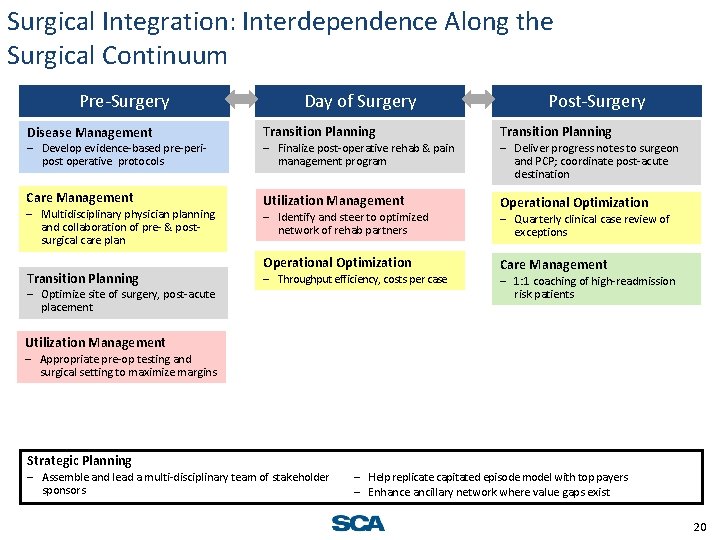 Surgical Integration: Interdependence Along the Surgical Continuum

Pre-Surgery

Disease Management
– Develop evidence-based pre-peri-post operative protocols

Care Management
– Multidisciplinary physician planning and collaboration of pre- & post-surgical care plan

Transition Planning
– Optimize site of surgery, post-acute placement

Utilization Management
– Appropriate pre-op testing and surgical setting to maximize margins

Day of Surgery

Transition Planning
– Finalize post-operative rehab & pain management program

Utilization Management
– Identify and steer to optimized network of rehab partners

Operational Optimization
– Throughput efficiency, costs per case

Post-Surgery

Transition Planning
– Deliver progress notes to surgeon and PCP; coordinate post-acute destination

Operational Optimization
– Quarterly clinical case review of exceptions

Care Management
– 1:1 coaching of high-readmission risk patients

Strategic Planning
– Assemble and lead a multi-disciplinary team of stakeholder sponsors

– Help replicate capitated episode model with top payers
– Enhance ancillary network where value gaps exist

SCA

20